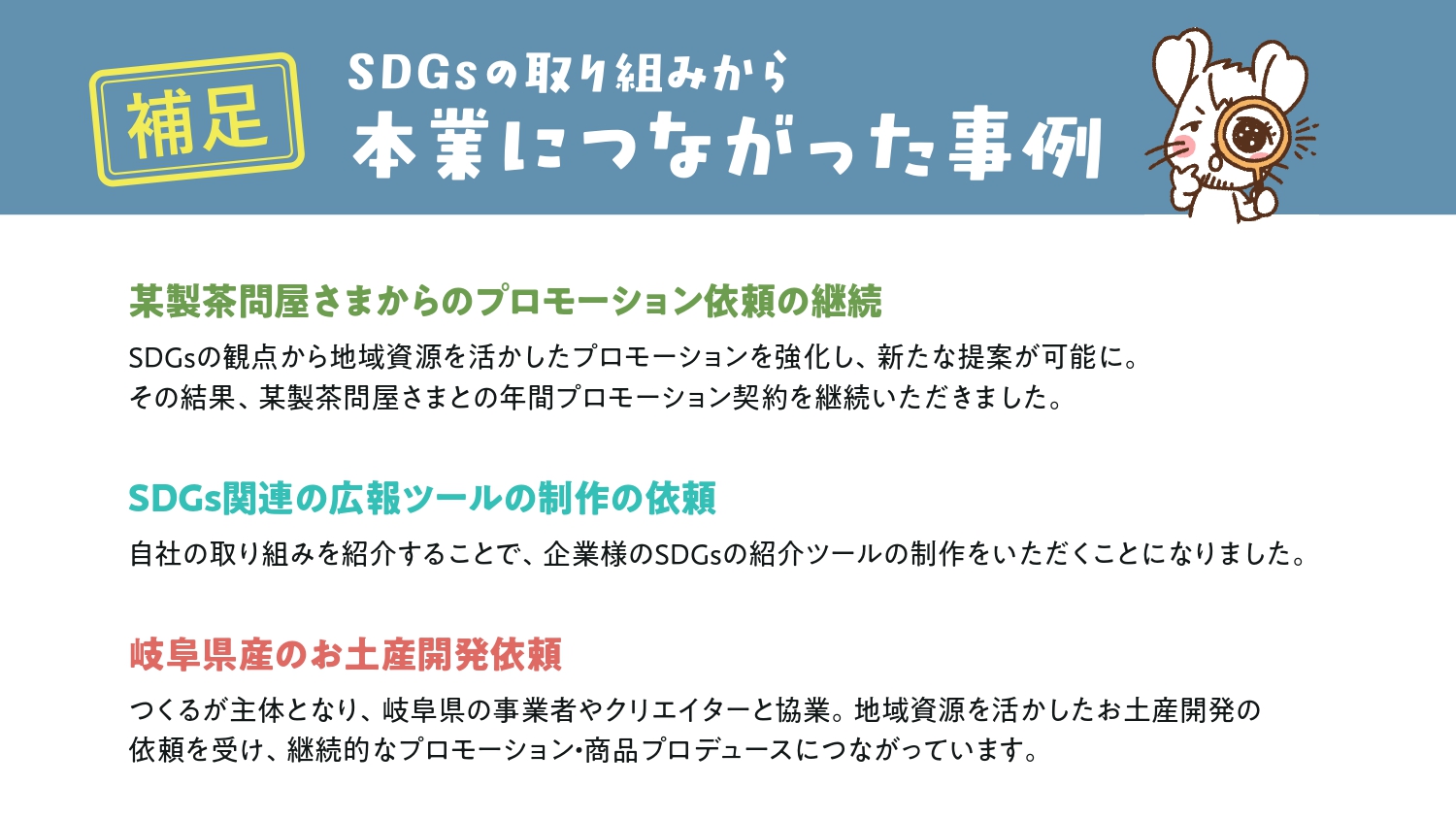 補足

SDGsの取り組みから
本業につながった事例

某製茶問屋さまからのプロモーション依頼の継続

SDGsの観点から地域資源を活かしたプロモーションを強化し、新たな提案が可能に。
その結果、某製茶問屋さまとの年間プロモーション契約を継続いただきました。

SDGs関連の広報ツールの制作の依頼

自社の取り組みを紹介することで、企業様のSDGsの紹介ツールの制作をいただくことになりました。

岐阜県産のお土産開発依頼

つくるが主体となり、岐阜県の事業者やクリエイターと協業。地域資源を活かしたお土産開発の依頼を受け、継続的なプロモーション・商品プロデュースにつながっています。